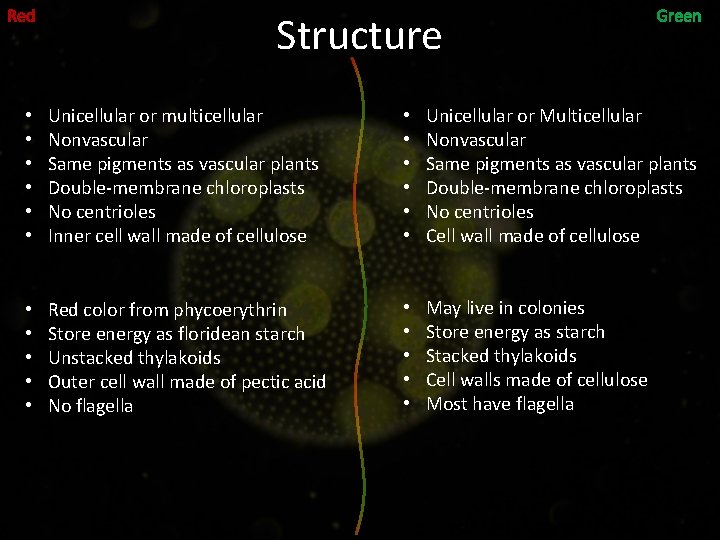 Red

Structure

Green

• Unicellular or multicellular
• Nonvascular
• Same pigments as vascular plants
• Double-membrane chloroplasts
• No centrioles
• Inner cell wall made of cellulose

• Red color from phycoerythrin
• Store energy as floridean starch
• Unstacked thylakoids
• Outer cell wall made of pectic acid
• No flagella

• Unicellular or Multicellular
• Nonvascular
• Same pigments as vascular plants
• Double-membrane chloroplasts
• No centrioles
• Cell wall made of cellulose

• May live in colonies
• Store energy as starch
• Stacked thylakoids
• Cell walls made of cellulose
• Most have flagella